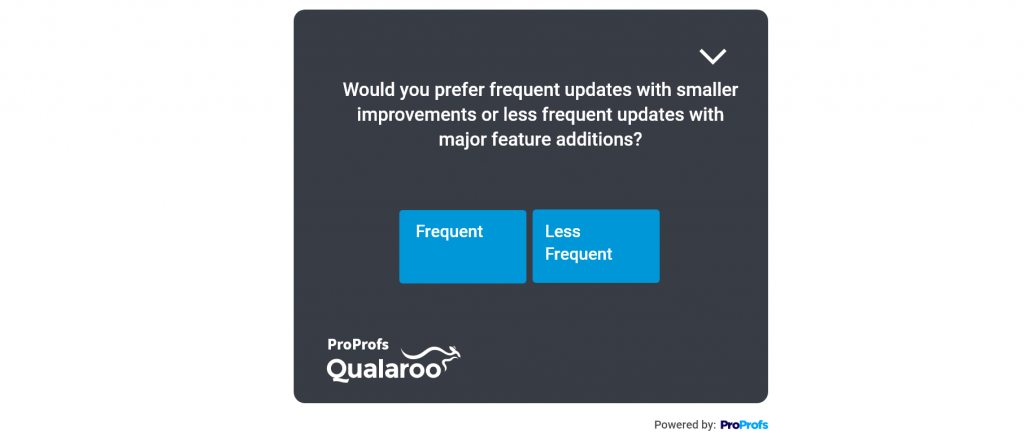 Would you prefer frequent updates with smaller improvements or less frequent updates with major feature additions?

Frequent

Less Frequent

ProProfs
Qualaroo

Powered by: ProProfs